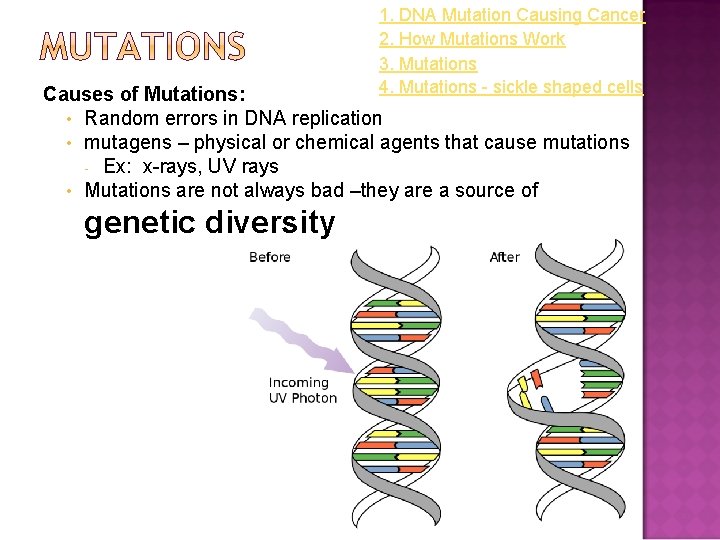 MUTATIONS

1. DNA Mutation Causing Cancer
2. How Mutations Work
3. Mutations
4. Mutations - sickle shaped cells

Causes of Mutations:
• Random errors in DNA replication
• mutagens – physical or chemical agents that cause mutations
- Ex: x-rays, UV rays
• Mutations are not always bad –they are a source of genetic diversity

Before

After

Incoming UV Photon